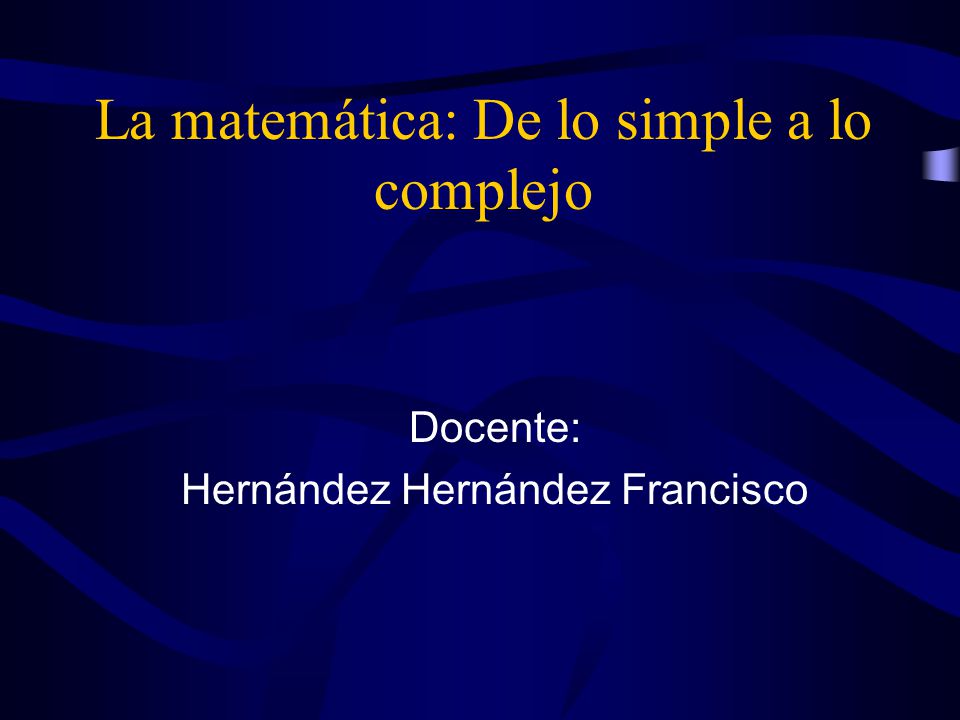 La matemática: De lo simple a lo complejo

Docente:
Hernández Hernández Francisco